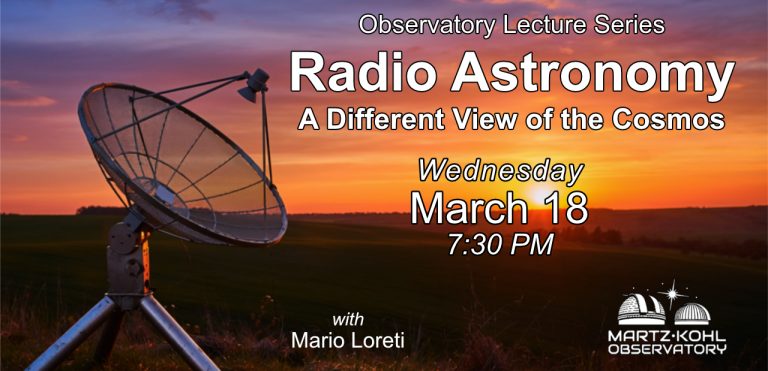 Observatory Lecture Series
Radio Astronomy
A Different View of the Cosmos

Wednesday
March 18
7:30 PM

with
Mario Loreti

MARTZ·KOHL OBSERVATORY